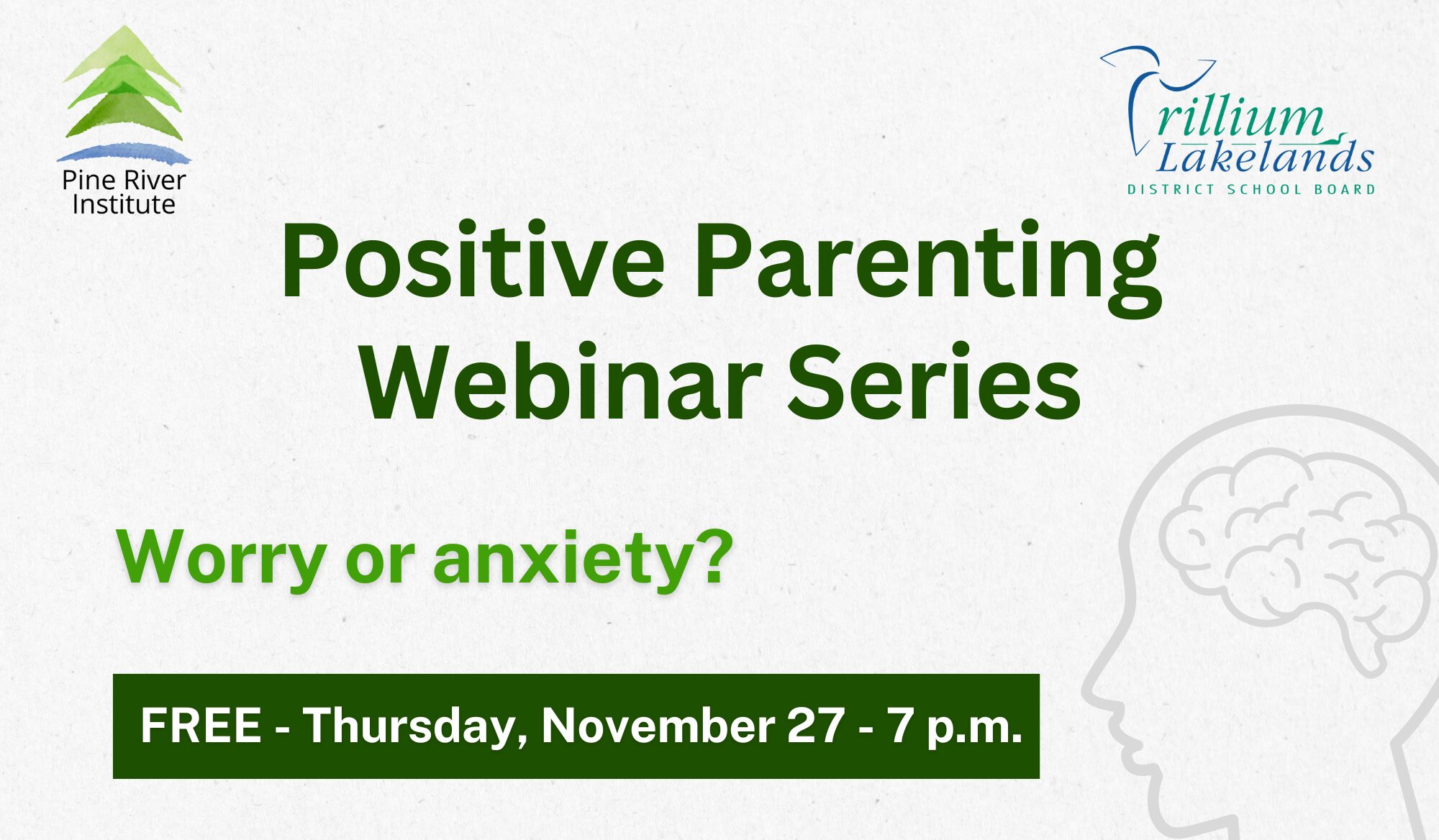 Pine River Institute

Trillium Lakelands
DISTRICT SCHOOL BOARD

Positive Parenting Webinar Series

Worry or anxiety?

FREE - Thursday, November 27 - 7 p.m.